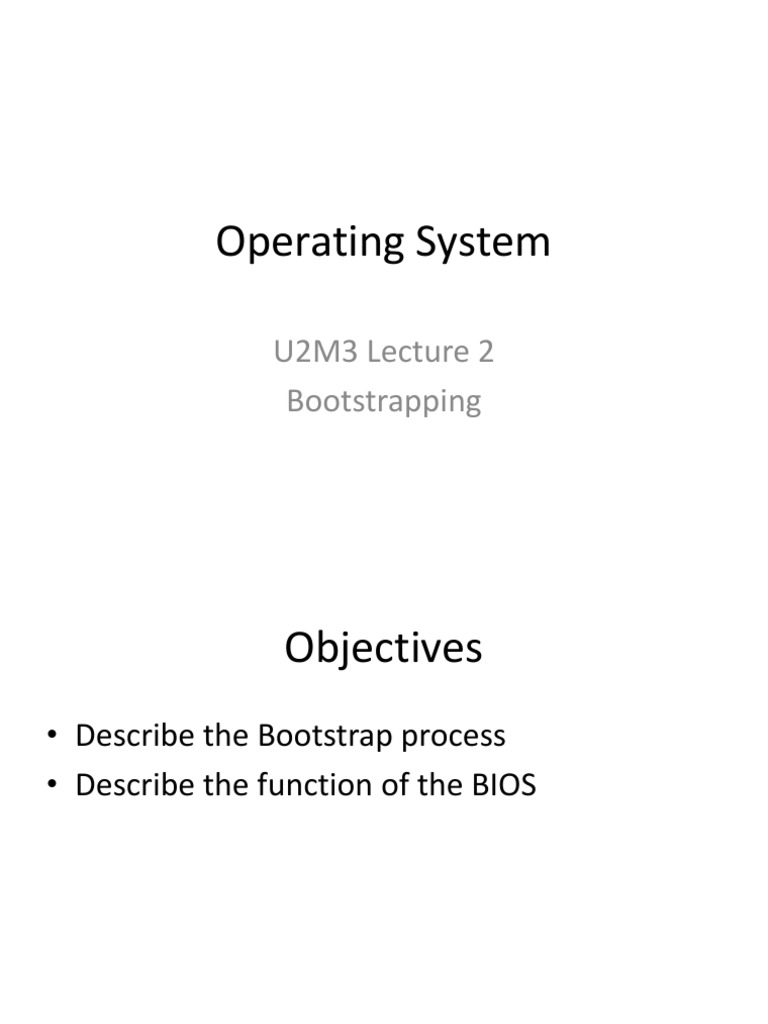 Operating System

U2M3 Lecture 2
Bootstrapping

Objectives

• Describe the Bootstrap process
• Describe the function of the BIOS